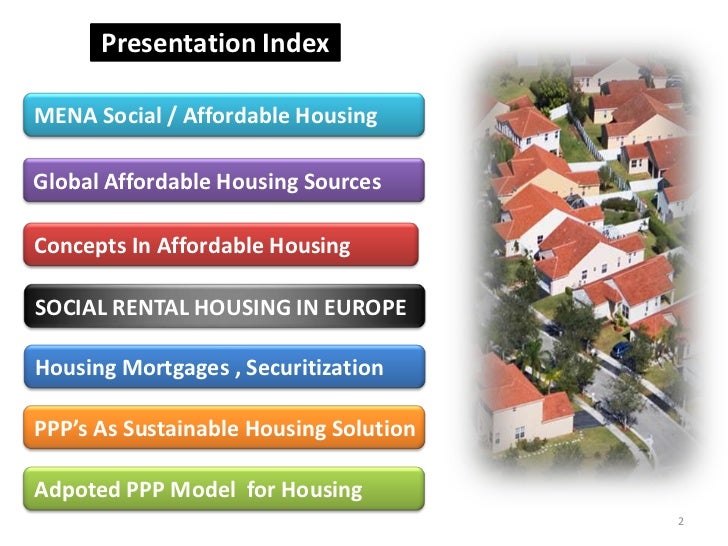 Presentation Index

MENA Social / Affordable Housing

Global Affordable Housing Sources

Concepts In Affordable Housing

SOCIAL RENTAL HOUSING IN EUROPE

Housing Mortgages , Securitization

PPP's As Sustainable Housing Solution

Adpoted PPP Model for Housing

2